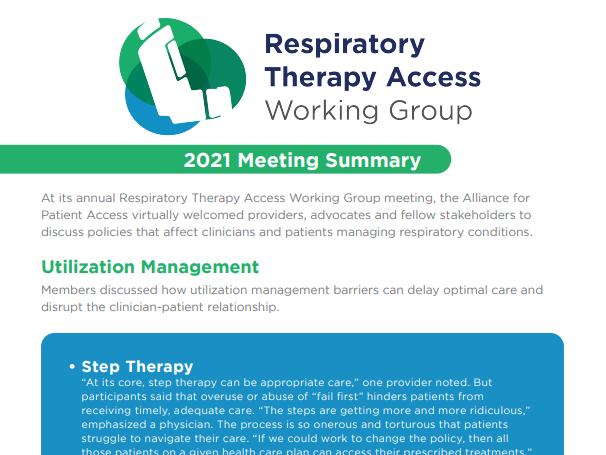 Respiratory Therapy Access Working Group

2021 Meeting Summary

At its annual Respiratory Therapy Access Working Group meeting, the Alliance for Patient Access virtually welcomed providers, advocates and fellow stakeholders to discuss policies that affect clinicians and patients managing respiratory conditions.

Utilization Management

Members discussed how utilization management barriers can delay optimal care and disrupt the clinician-patient relationship.

• Step Therapy
"At its core, step therapy can be appropriate care," one provider noted. But participants said that overuse or abuse of "fail first" hinders patients from receiving timely, adequate care. "The steps are getting more and more ridiculous," emphasized a physician. The process is so onerous and torturous that patients struggle to navigate their care. "If we could work to change the policy, then all those patients on a given health care plan can access their prescribed treatments."